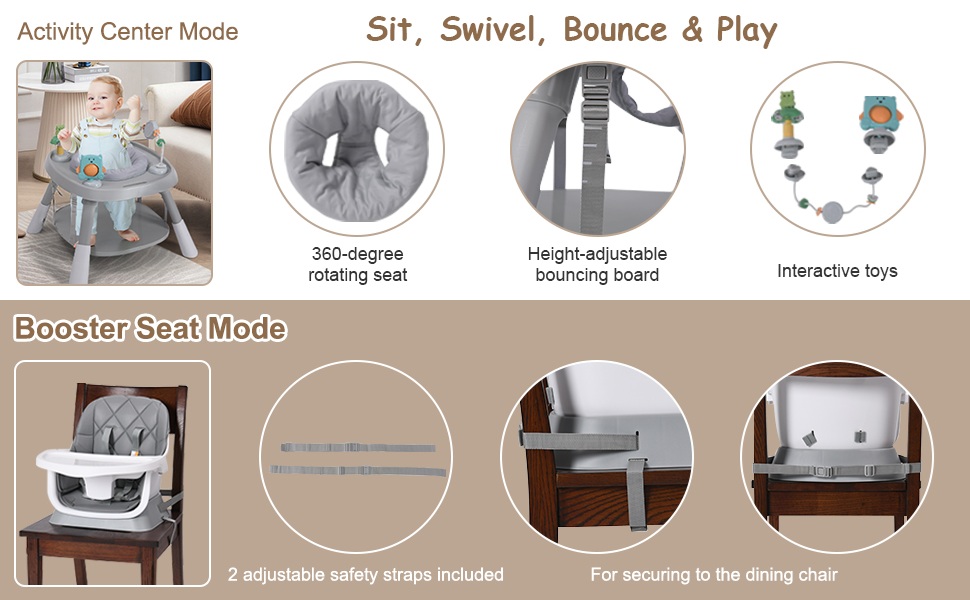 Activity Center Mode

Sit, Swivel, Bounce & Play

360-degree rotating seat

Height-adjustable bouncing board

Interactive toys

Booster Seat Mode

2 adjustable safety straps included

For securing to the dining chair